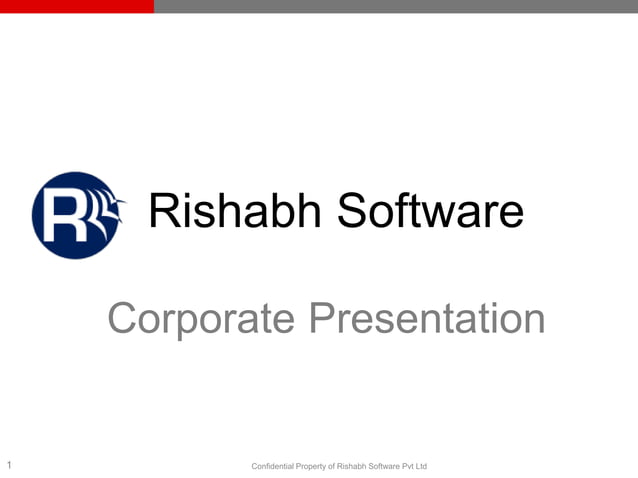 R

Rishabh Software

Corporate Presentation

1

Confidential Property of Rishabh Software Pvt Ltd